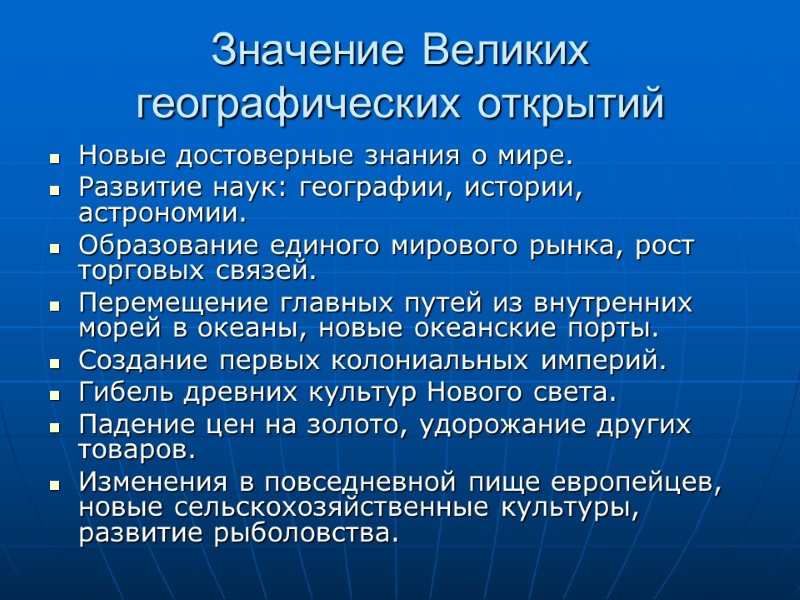 Значение Великих географических открытий

- Новые достоверные знания о мире.
- Развитие наук: географии, истории, астрономии.
- Образование единого мирового рынка, рост торговых связей.
- Перемещение главных путей из внутренних морей в океаны, новые океанские порты.
- Создание первых колониальных империй.
- Гибель древних культур Нового света.
- Падение цен на золото, удорожание других товаров.
- Изменения в повседневной пище европейцев, новые сельскохозяйственные культуры, развитие рыболовства.